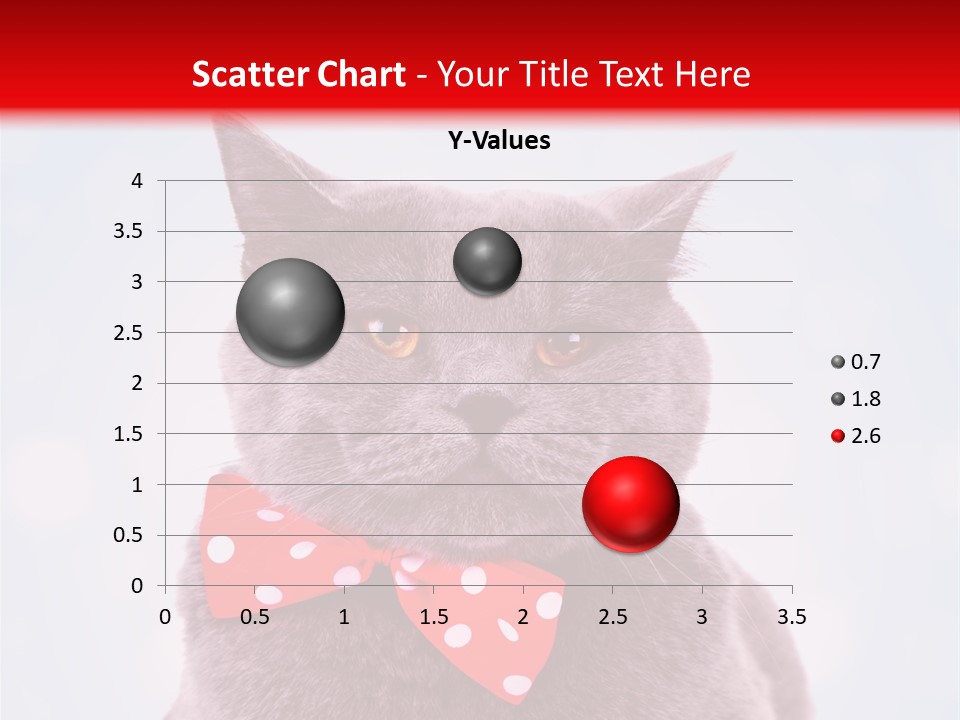 Scatter Chart - Your Title Text Here

Y-Values

4
3.5
3
2.5
2
1.5
1
0.5
0

0 0.5 1 1.5 2 2.5 3 3.5

0.7
1.8
2.6